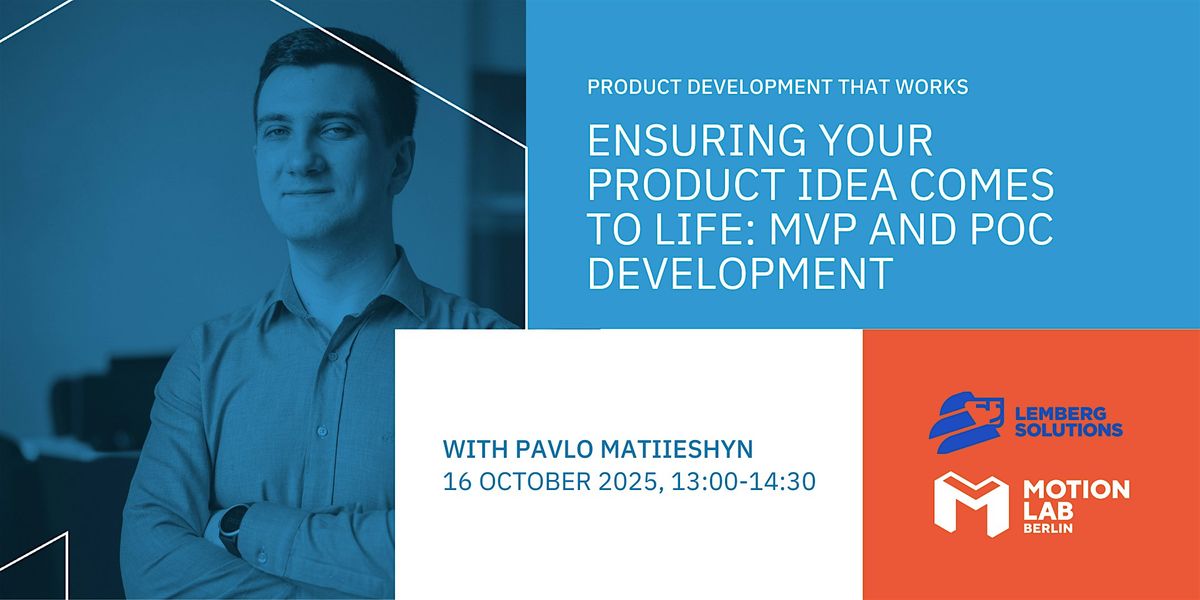 PRODUCT DEVELOPMENT THAT WORKS

ENSURING YOUR PRODUCT IDEA COMES TO LIFE: MVP AND POC DEVELOPMENT

WITH PAVLO MATIIESHYN
16 OCTOBER 2025, 13:00-14:30

LEMBERG SOLUTIONS

MOTION LAB BERLIN